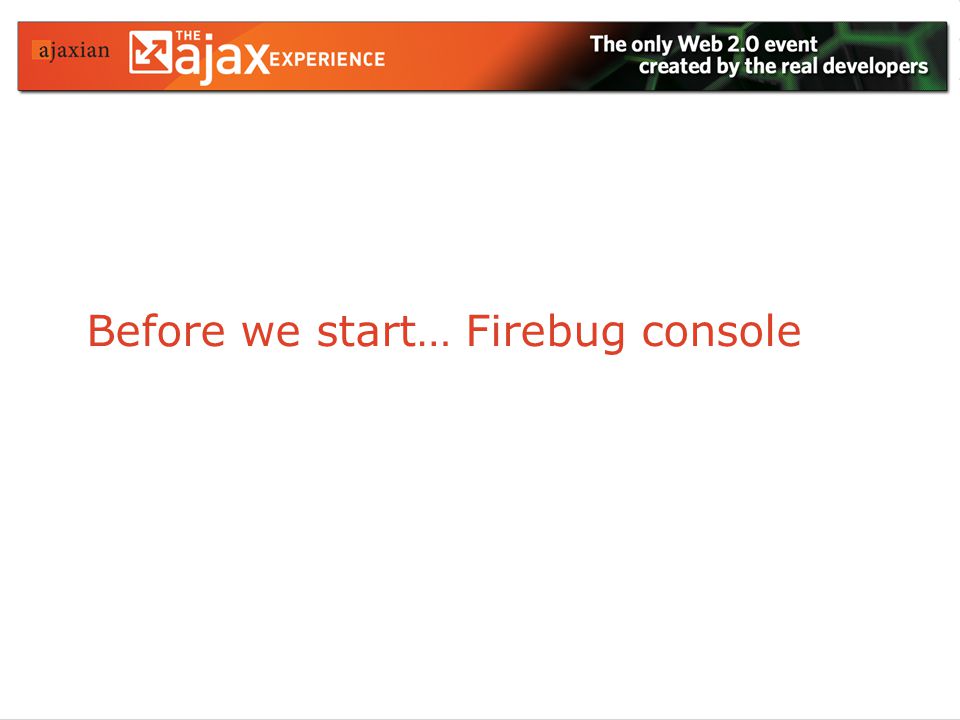 ajaxian THE ajax EXPERIENCE

The only Web 2.0 event created by the real developers

Before we start… Firebug console